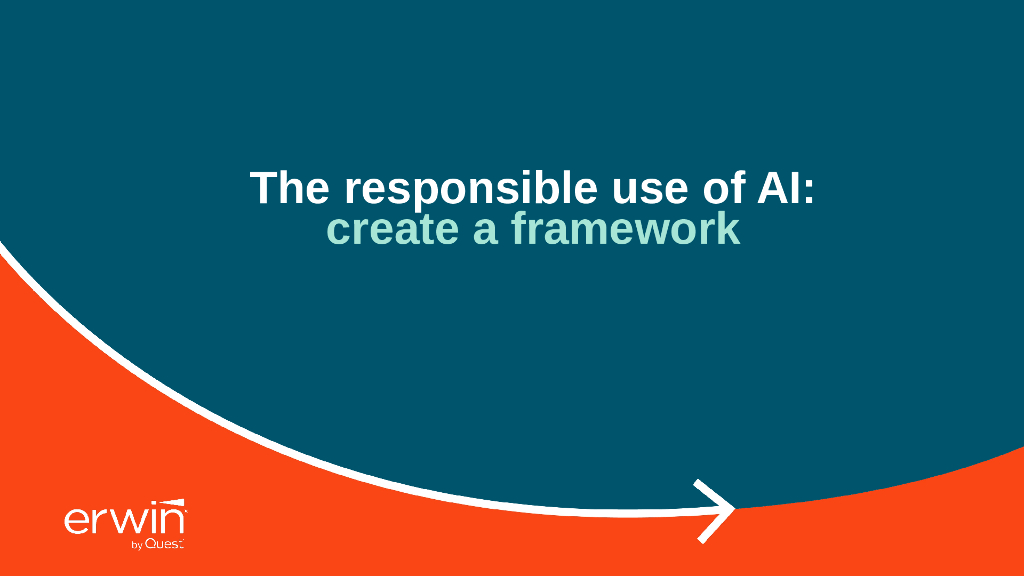 The responsible use of AI:
create a framework

erwin
by Quest